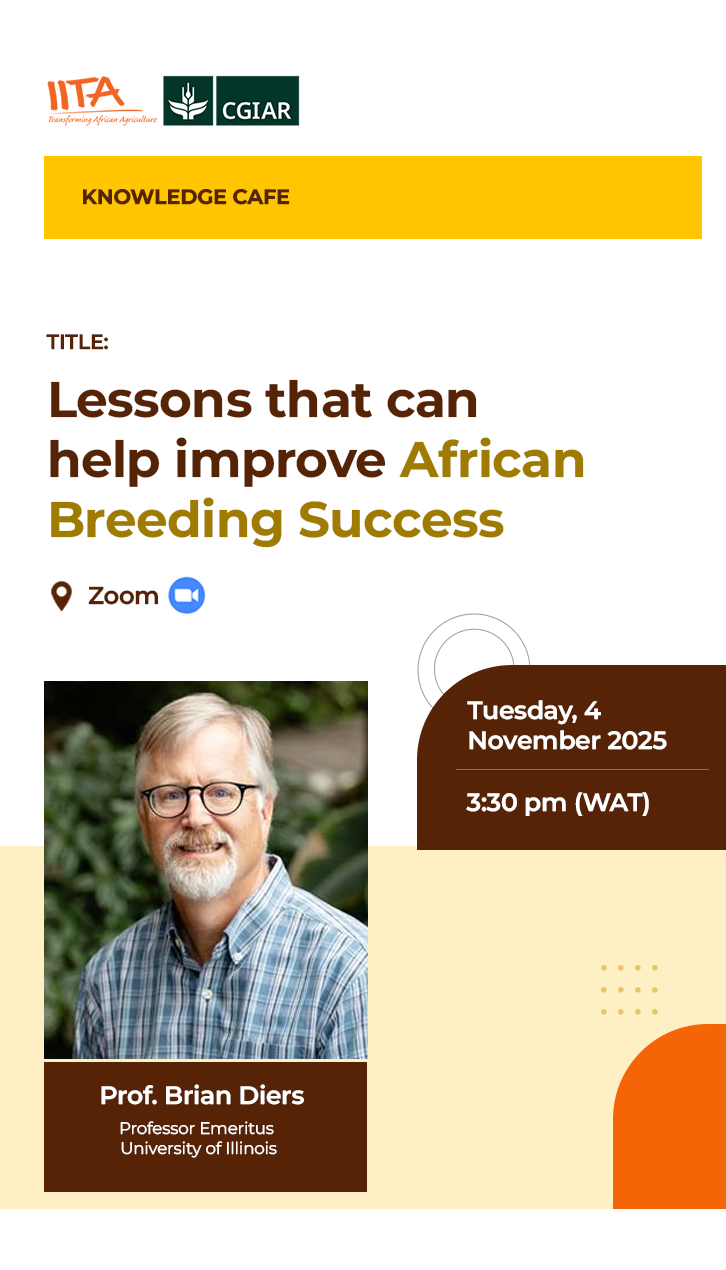 IITA
Transforming African Agriculture

CGIAR

KNOWLEDGE CAFE

TITLE:

Lessons that can help improve African Breeding Success

Zoom

Tuesday, 4 November 2025

3:30 pm (WAT)

Prof. Brian Diers
Professor Emeritus
University of Illinois